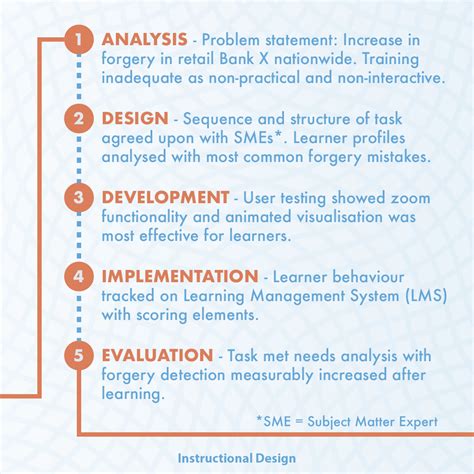 1 ANALYSIS - Problem statement: Increase in forgery in retail Bank X nationwide. Training inadequate as non-practical and non-interactive.

2 DESIGN - Sequence and structure of task agreed upon with SMEs*. Learner profiles analysed with most common forgery mistakes.

3 DEVELOPMENT - User testing showed zoom functionality and animated visualisation was most effective for learners.

4 IMPLEMENTATION - Learner behaviour tracked on Learning Management System (LMS) with scoring elements.

5 EVALUATION - Task met needs analysis with forgery detection measurably increased after learning.

*SME = Subject Matter Expert

Instructional Design